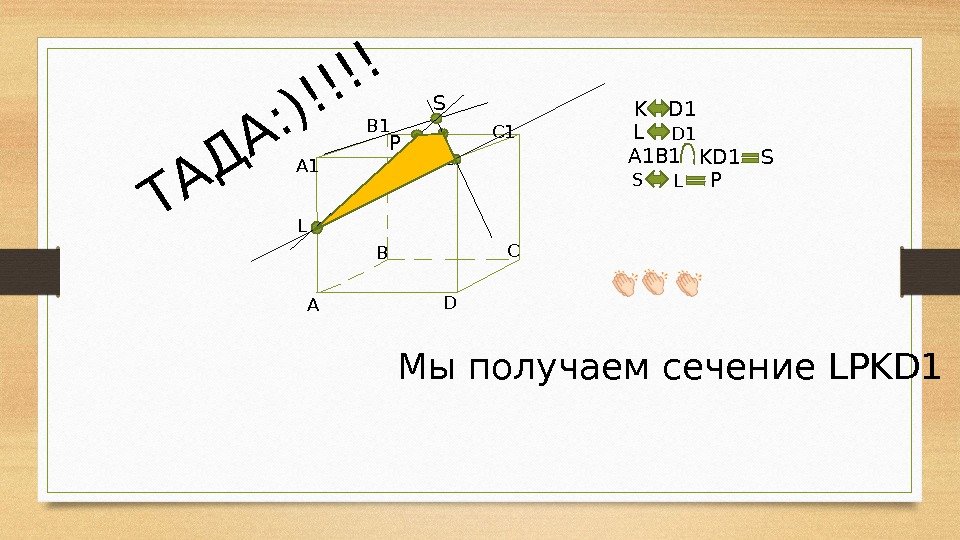 ТАДА:)!!!!

S
B1
P
C1
A1
L
B
C
A
D

K D1
L D1
A1B1 KD1 S
S L P

Мы получаем сечение LPKD1